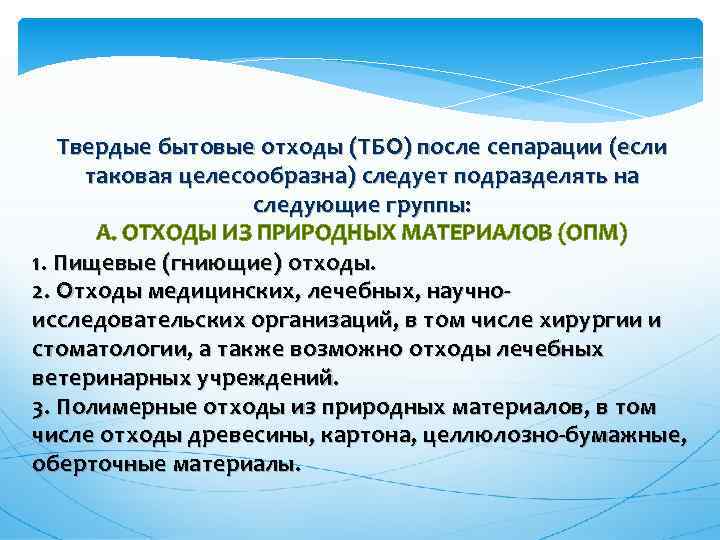 Твердые бытовые отходы (ТБО) после сепарации (если таковая целесообразна) следует подразделять на следующие группы:
А. ОТХОДЫ ИЗ ПРИРОДНЫХ МАТЕРИАЛОВ (ОПМ)

1. Пищевые (гниющие) отходы.
2. Отходы медицинских, лечебных, научно-исследовательских организаций, в том числе хирургии и стоматологии, а также возможно отходы лечебных ветеринарных учреждений.
3. Полимерные отходы из природных материалов, в том числе отходы древесины, картона, целлюлозно-бумажные, оберточные материалы.